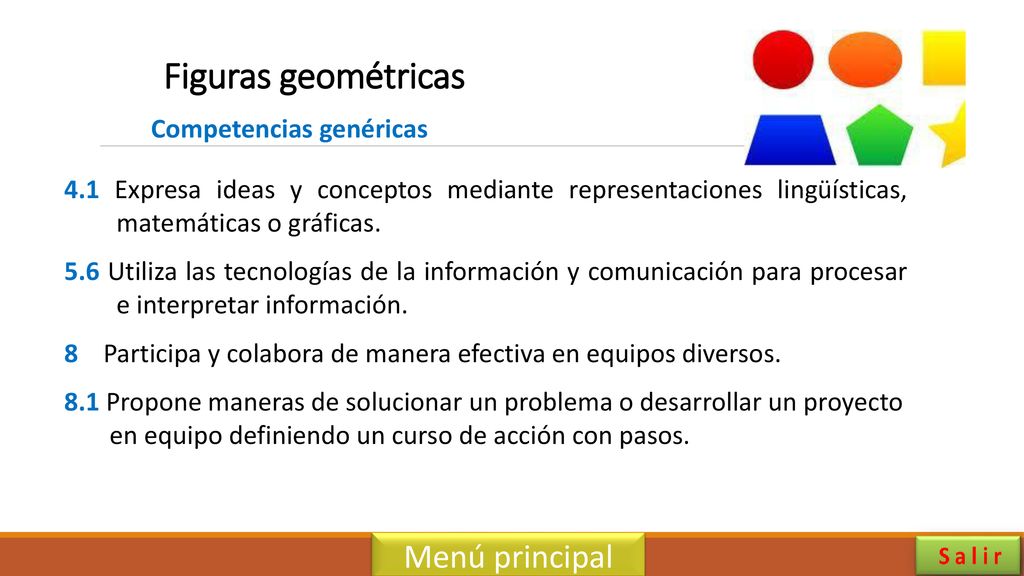 Figuras geométricas

Competencias genéricas

4.1 Expresa ideas y conceptos mediante representaciones lingüísticas, matemáticas o gráficas.

5.6 Utiliza las tecnologías de la información y comunicación para procesar e interpretar información.

8 Participa y colabora de manera efectiva en equipos diversos.

8.1 Propone maneras de solucionar un problema o desarrollar un proyecto en equipo definiendo un curso de acción con pasos.

Menú principal

Salir